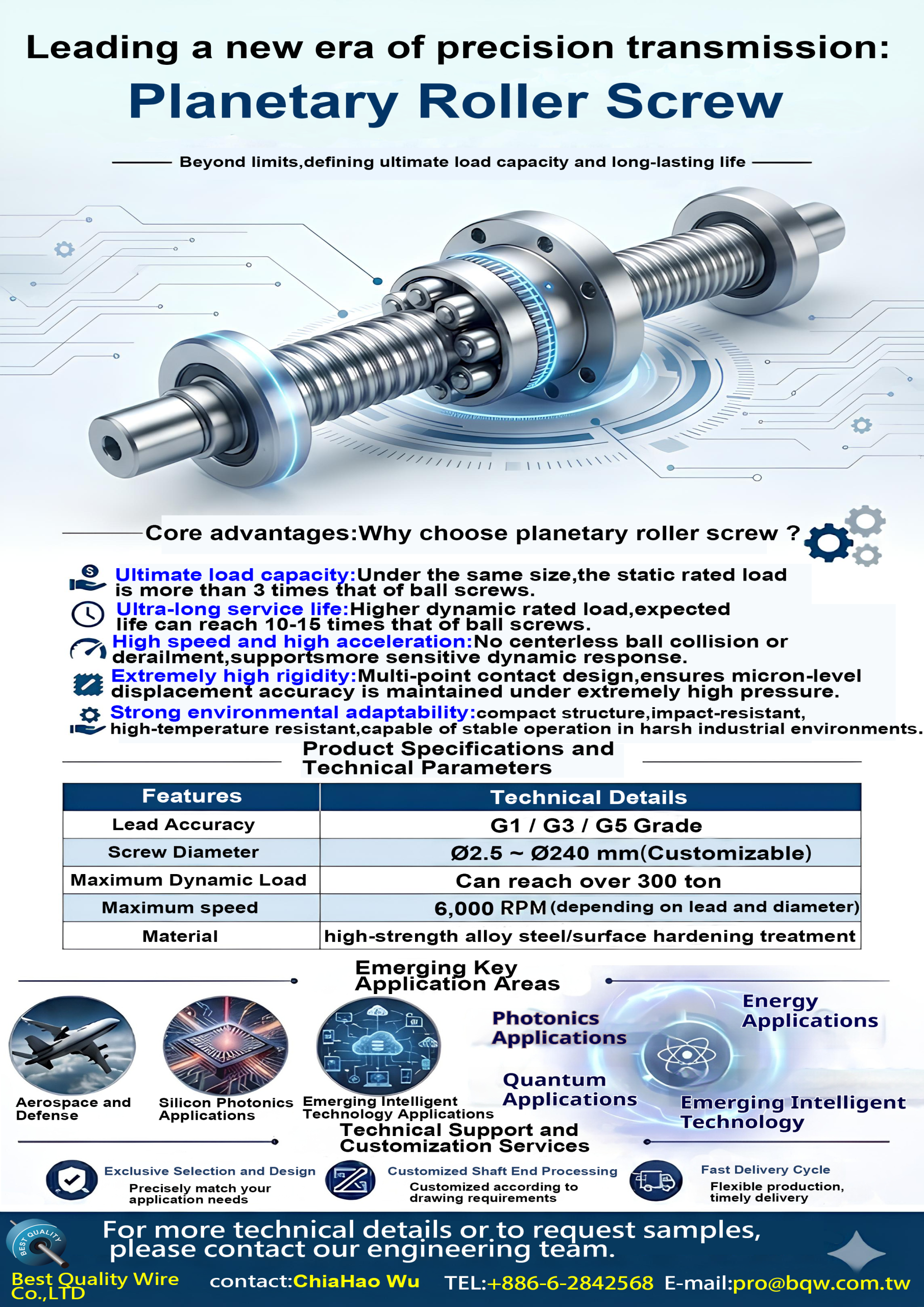 Leading a new era of precision transmission:
Planetary Roller Screw

Beyond limits,defining ultimate load capacity and long-lasting life

Core advantages:Why choose planetary roller screw ?

Ultimate load capacity:Under the same size,the static rated load is more than 3 times that of ball screws.

Ultra-long service life:Higher dynamic rated load,expected life can reach 10-15 times that of ball screws.

High speed and high acceleration:No centerless ball collision or derailment,supportsmore sensitive dynamic response.

Extremely high rigidity:Multi-point contact design,ensures micron-level displacement accuracy is maintained under extremely high pressure.

Strong environmental adaptability:compact structure,impact-resistant, high-temperature resistant,capable of stable operation in harsh industrial environments.

Product Specifications and Technical Parameters

| Features | Technical Details |
|---|---|
| Lead Accuracy | G1 / G3 / G5 Grade |
| Screw Diameter | Ø2.5 ~ Ø240 mm(Customizable) |
| Maximum Dynamic Load | Can reach over 300 ton |
| Maximum speed | 6,000 RPM (depending on lead and diameter) |
| Material | high-strength alloy steel/surface hardening treatment |

Emerging Key Application Areas

Aerospace and Defense

Silicon Photonics Applications

Emerging Intelligent Technology Applications

Photonics Applications

Energy Applications

Quantum Applications

Emerging Intelligent Technology

Technical Support and Customization Services

Exclusive Selection and Design
Precisely match your application needs

Customized Shaft End Processing
Customized according to drawing requirements

Fast Delivery Cycle
Flexible production, timely delivery

BEST QUALITY

For more technical details or to request samples, please contact our engineering team.

Best Quality Wire Co.,LTD

contact:ChiaHao Wu TEL:+886-6-2842568 E-mail:pro@bqw.com.tw